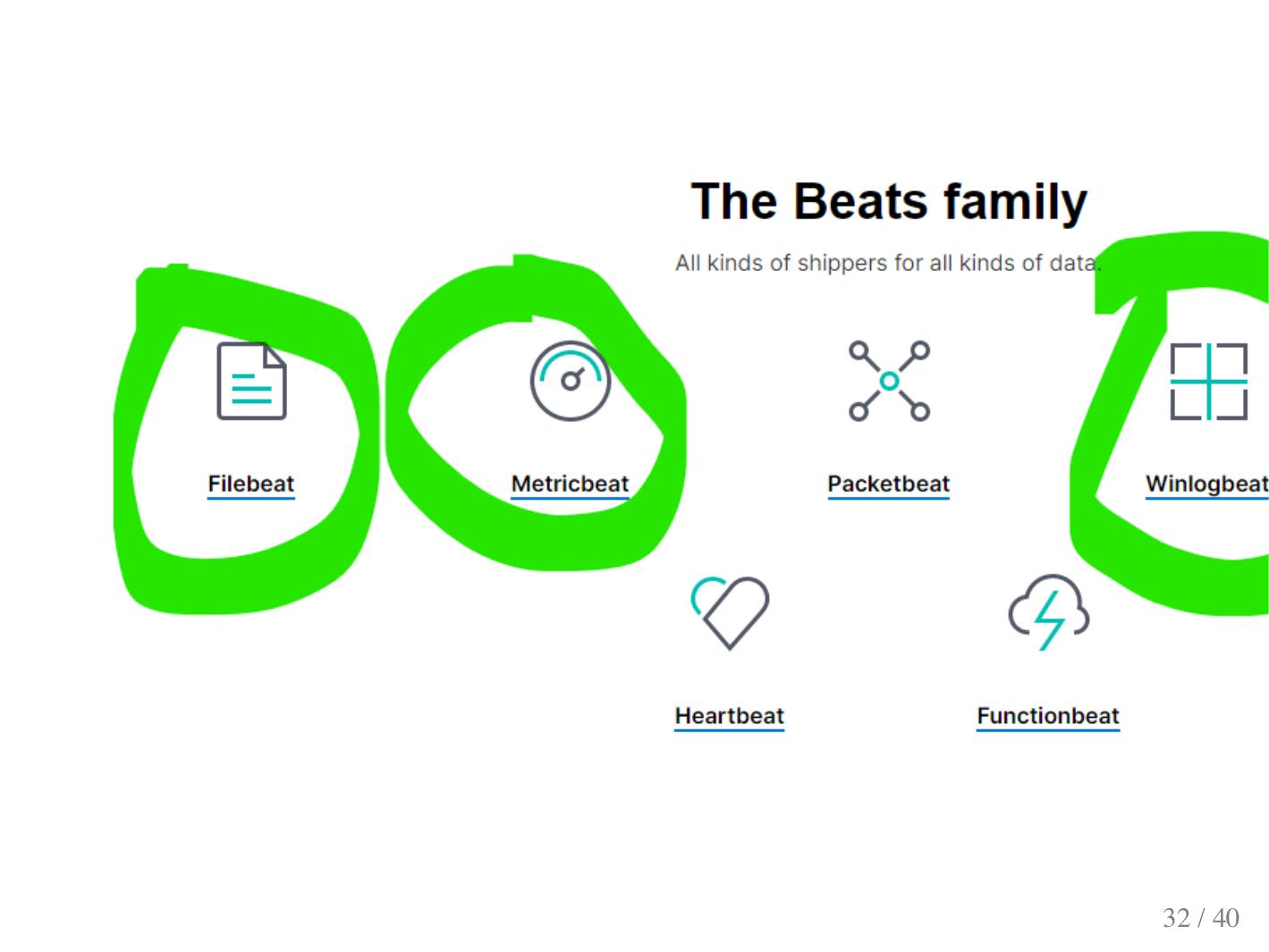 The Beats family

All kinds of shippers for all kinds of data.

Filebeat

Metricbeat

Packetbeat

Winlogbeat

Heartbeat

Functionbeat

32 / 40